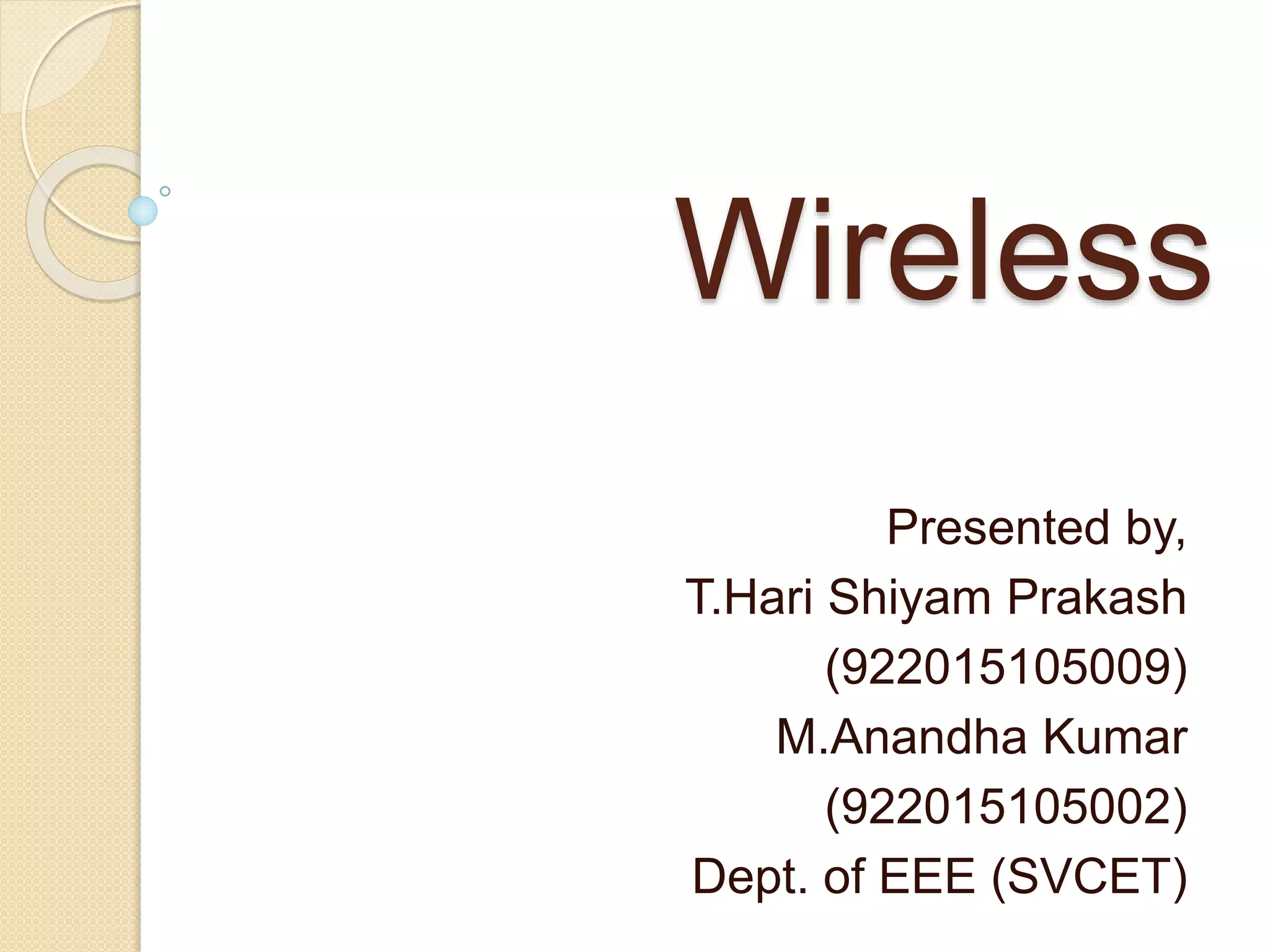 Wireless

Presented by,
T.Hari Shiyam Prakash
(922015105009)
M.Anandha Kumar
(922015105002)
Dept. of EEE (SVCET)